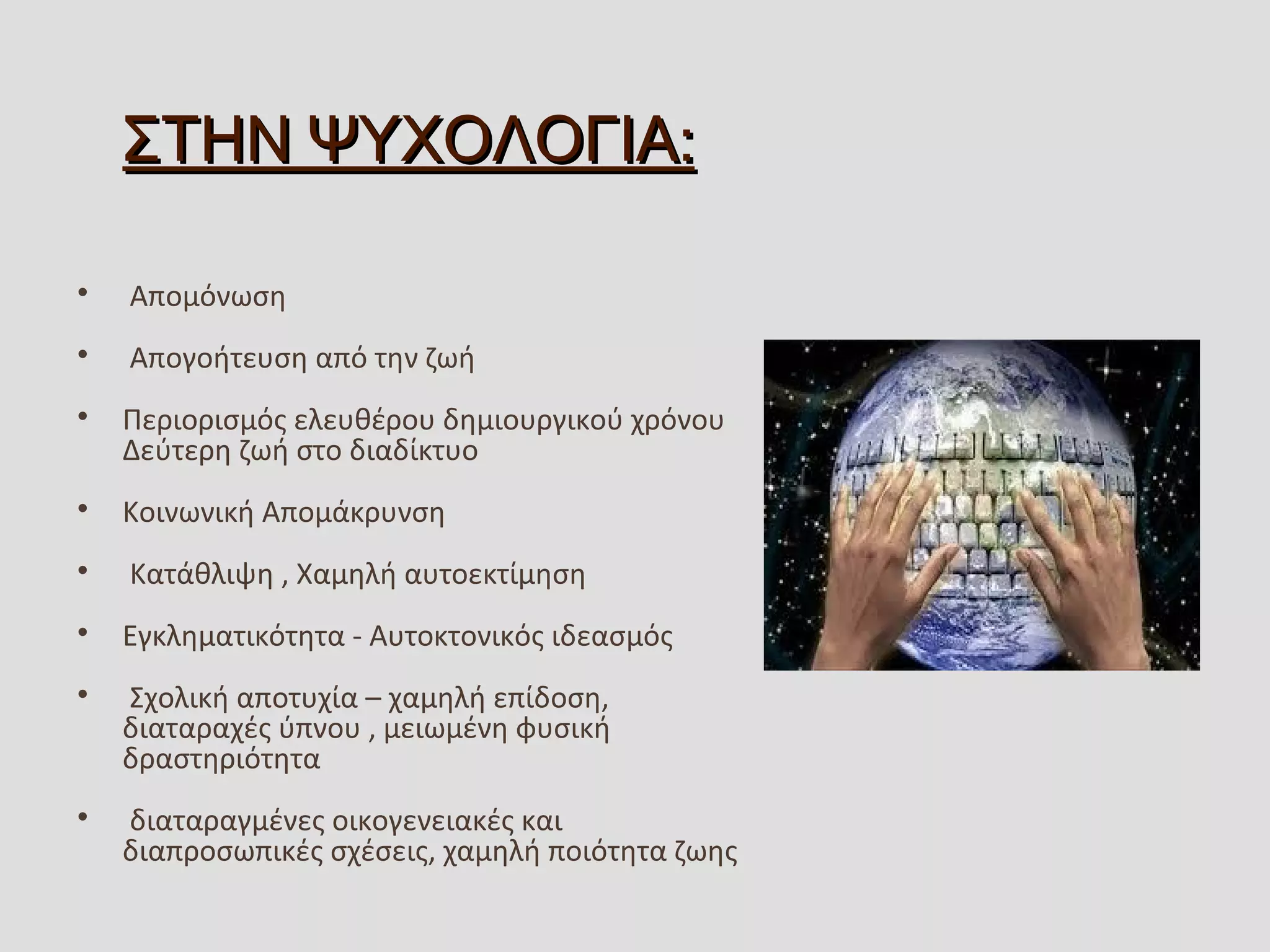 ΣΤΗΝ ΨΥΧΟΛΟΓΙΑ:

• Απομόνωση

• Απογοήτευση από την ζωή

• Περιορισμός ελευθέρου δημιουργικού χρόνου Δεύτερη ζωή στο διαδίκτυο

• Κοινωνική Απομάκρυνση

• Κατάθλιψη , Χαμηλή αυτοεκτίμηση

• Εγκληματικότητα - Αυτοκτονικός ιδεασμός

• Σχολική αποτυχία – χαμηλή επίδοση, διαταραχές ύπνου , μειωμένη φυσική δραστηριότητα

• διαταραγμένες οικογενειακές και διαπροσωπικές σχέσεις, χαμηλή ποιότητα ζωης